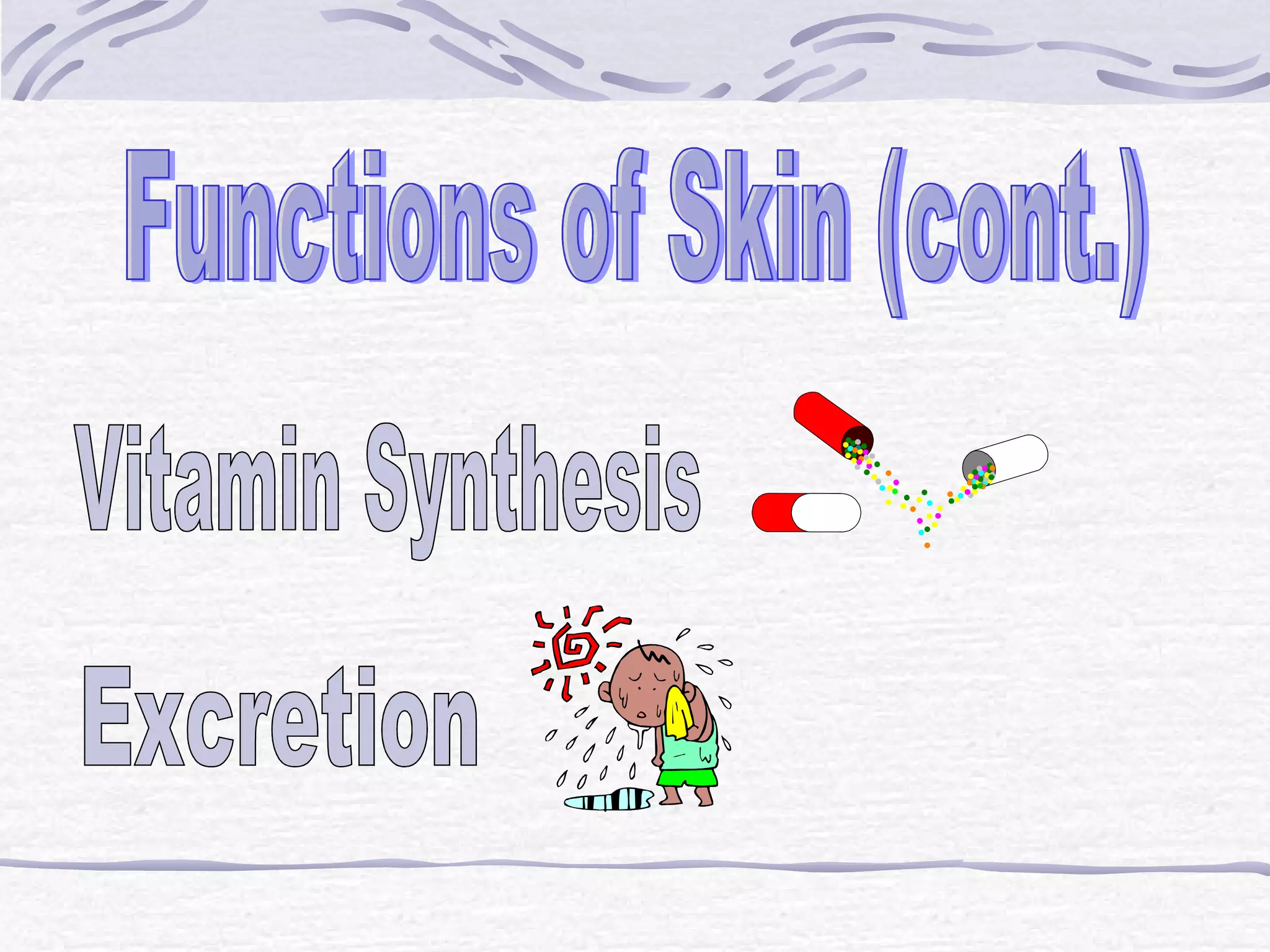 Functions of Skin (cont.)

Vitamin Synthesis

Excretion